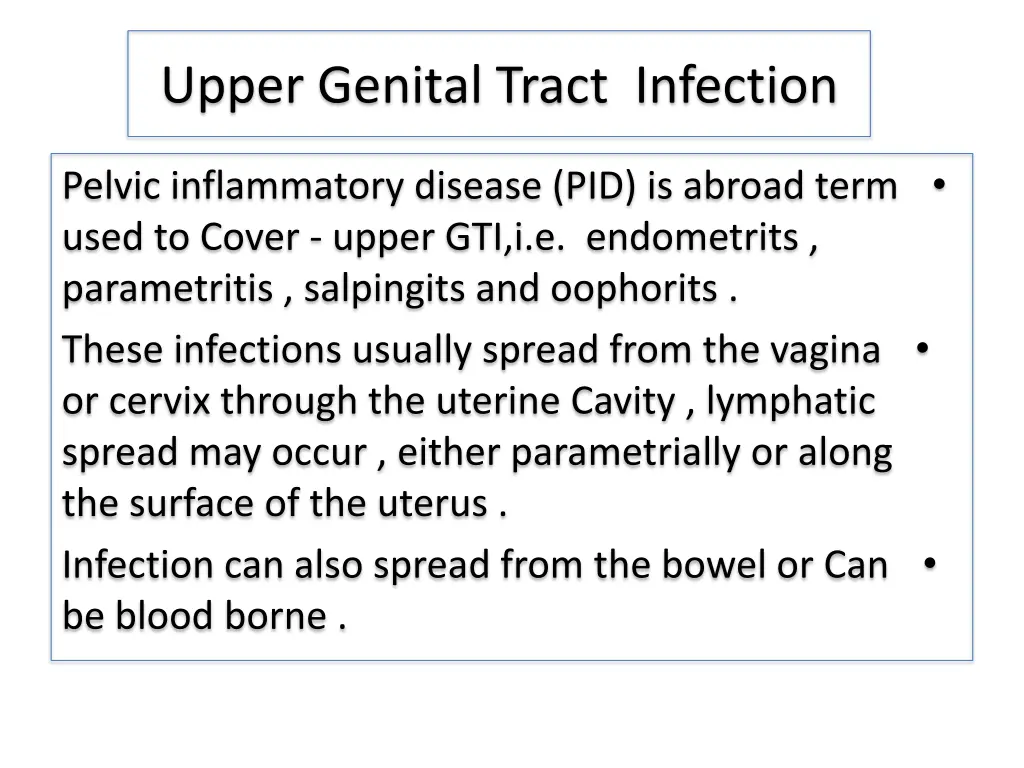 Upper Genital Tract Infection

• Pelvic inflammatory disease (PID) is abroad term used to Cover - upper GTI,i.e. endometrits , parametritis , salpingits and oophorits .

• These infections usually spread from the vagina or cervix through the uterine Cavity , lymphatic spread may occur , either parametrially or along the surface of the uterus .

• Infection can also spread from the bowel or Can be blood borne .